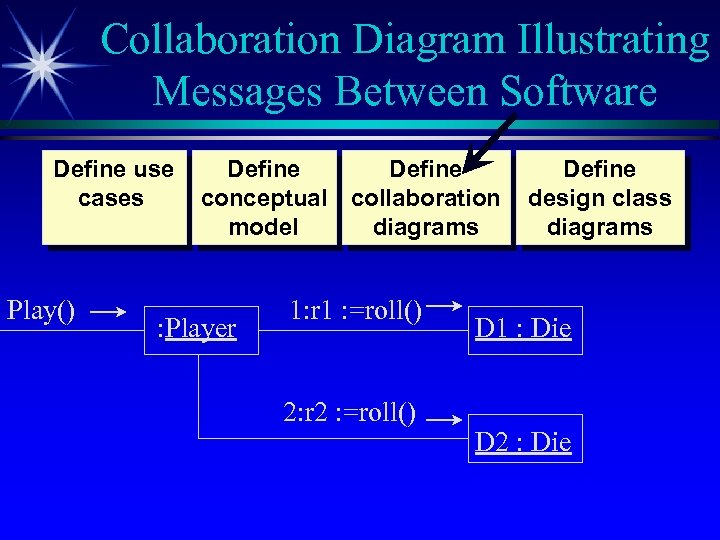 Collaboration Diagram Illustrating Messages Between Software

Define use cases

Define conceptual model

Define collaboration diagrams

Define design class diagrams

Play()

:Player

1:r1 :=roll()

D1 : Die

2:r2 :=roll()

D2 : Die